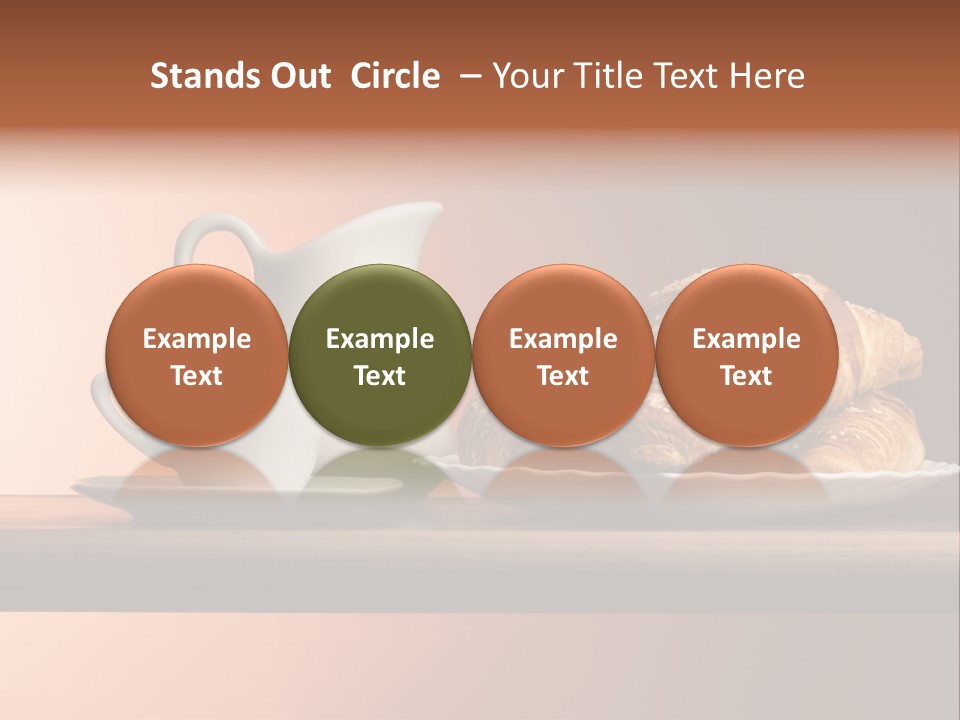 Stands Out Circle – Your Title Text Here

Example Text

Example Text

Example Text

Example Text